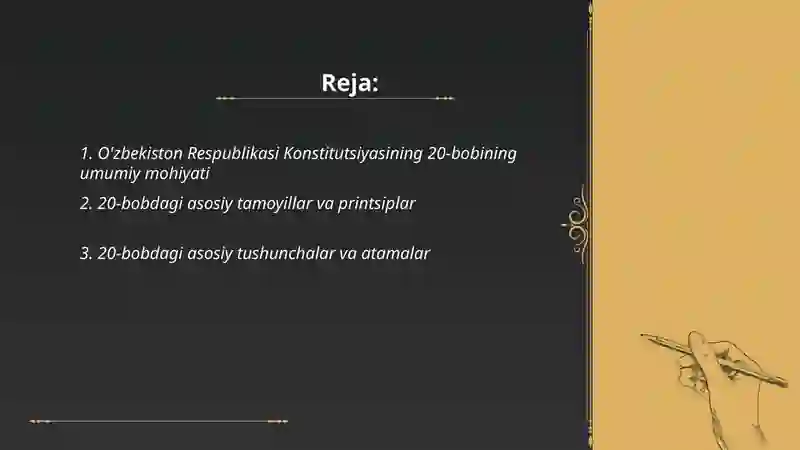 Reja:

1. O'zbekiston Respublikasi Konstitutsiyasining 20-bobining umumiy mohiyati

2. 20-bobdagi asosiy tamoyillar va printsiplar

3. 20-bobdagi asosiy tushunchalar va atamalar